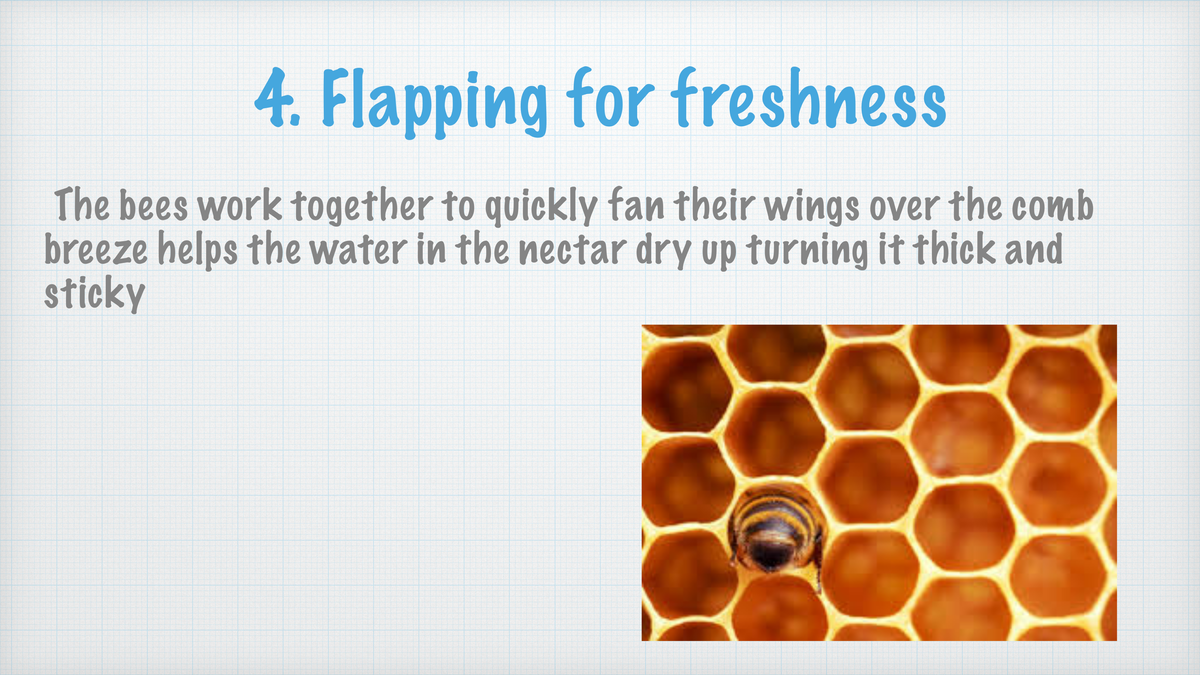 4. Flapping for freshness

The bees work together to quickly fan their wings over the comb breeze helps the water in the nectar dry up turning it thick and sticky